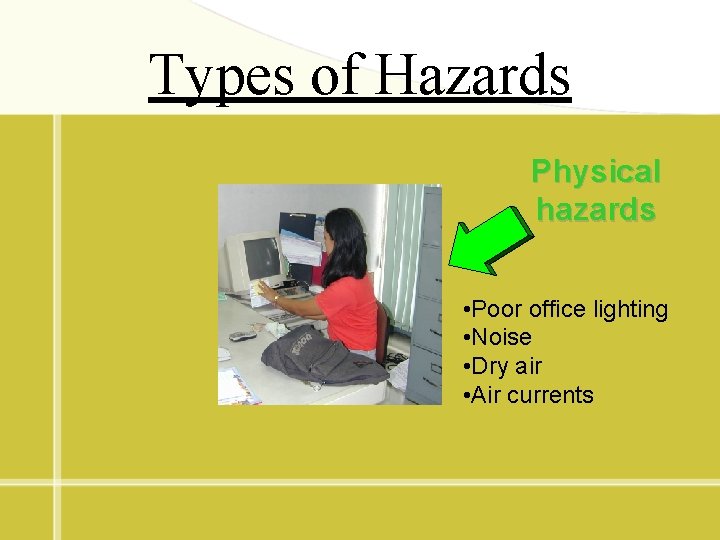 Types of Hazards

Physical hazards

•Poor office lighting
•Noise
•Dry air
•Air currents